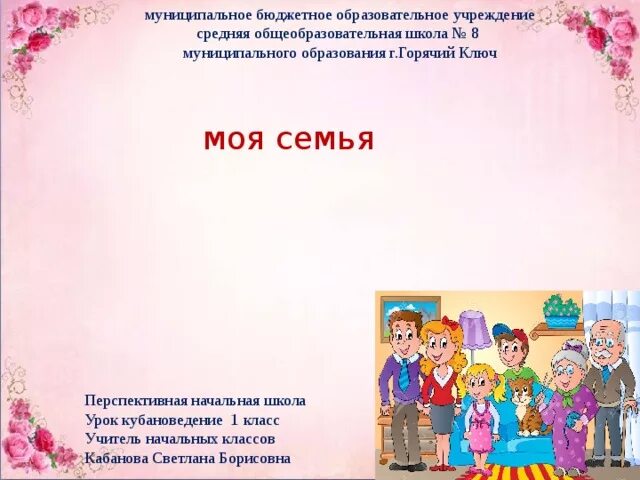 муниципальное бюджетное образовательное учреждение
средняя общеобразовательная школа № 8
муниципального образования г.Горячий Ключ

моя семья

Перспективная начальная школа
Урок кубановедение 1 класс
Учитель начальных классов
Кабанова Светлана Борисовна